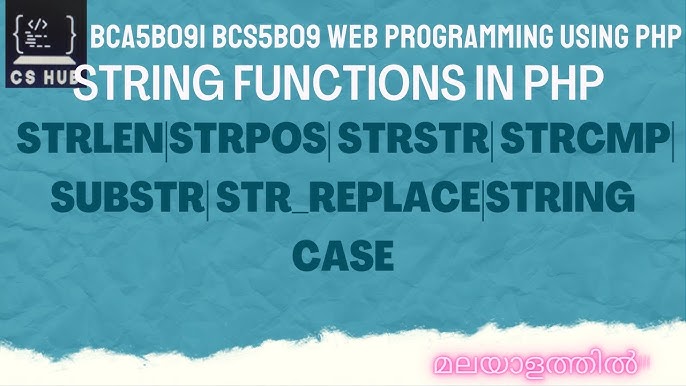 </>

CS HUB

BCA5B09I BCS5B09 WEB PROGRAMMING USING PHP

STRING FUNCTIONS IN PHP

STRLEN|STRPOS| STRSTR| STRCMP| SUBSTR| STR_REPLACE|STRING CASE

മലയാളത്തിൽ